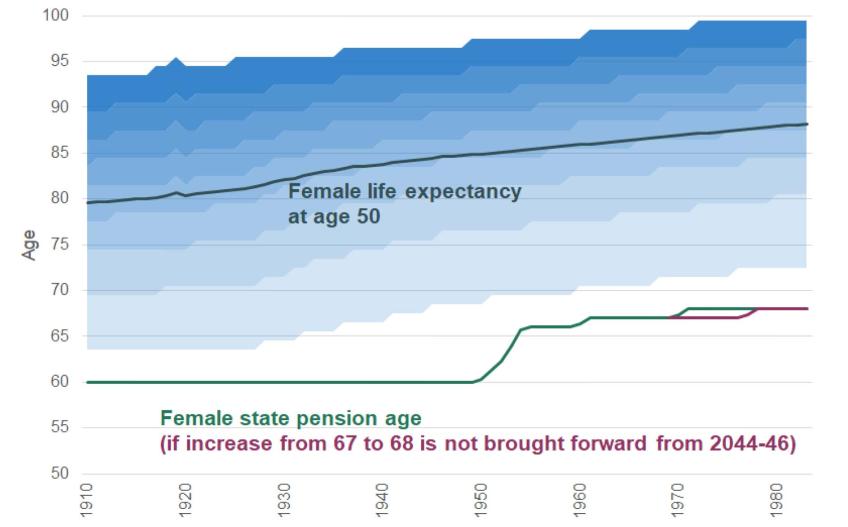 100
95
90
85
80
75
70
65
60
55
50
Age

Female life expectancy at age 50

Female state pension age
(if increase from 67 to 68 is not brought forward from 2044-46)

1910
1920
1930
1940
1950
1960
1970
1980